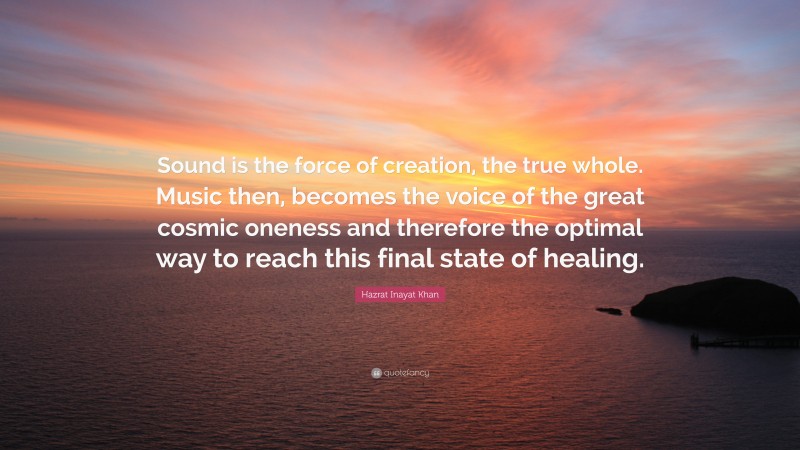 Sound is the force of creation, the true whole. Music then, becomes the voice of the great cosmic oneness and therefore the optimal way to reach this final state of healing.

Hazrat Inayat Khan

quotefancy